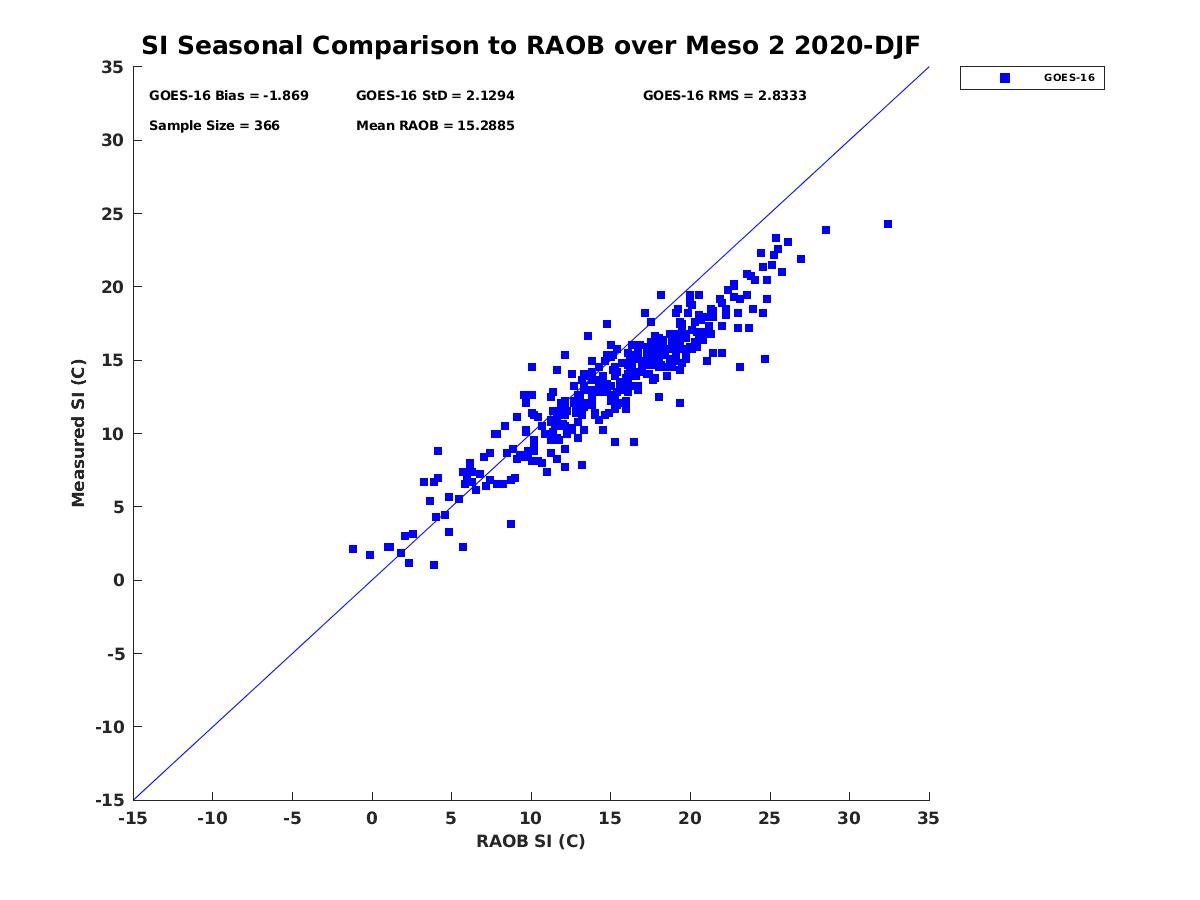 SI Seasonal Comparison to RAOB over Meso 2 2020-DJF

GOES-16 Bias = -1.869
GOES-16 StD = 2.1294
GOES-16 RMS = 2.8333
Sample Size = 366
Mean RAOB = 15.2885

GOES-16

Measured SI (C)

35
30
25
20
15
10
5
0
-5
-10
-15

-15 -10 -5 0 5 10 15 20 25 30 35

RAOB SI (C)